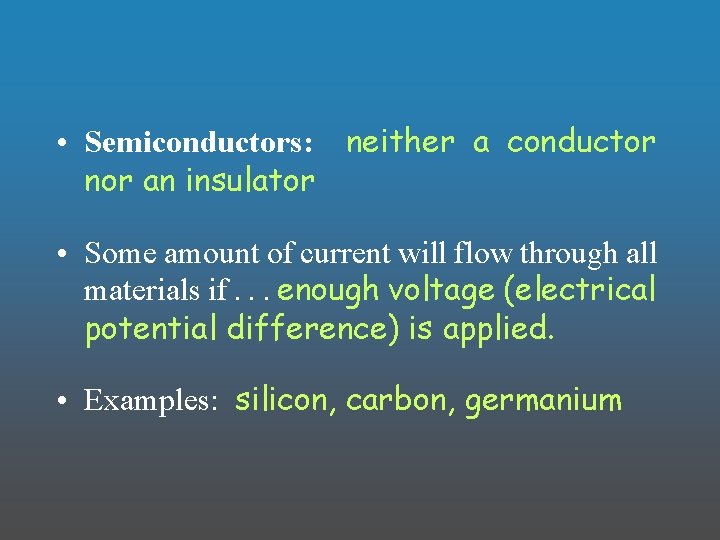 • Semiconductors: neither a conductor nor an insulator

• Some amount of current will flow through all materials if . . . enough voltage (electrical potential difference) is applied.

• Examples: silicon, carbon, germanium